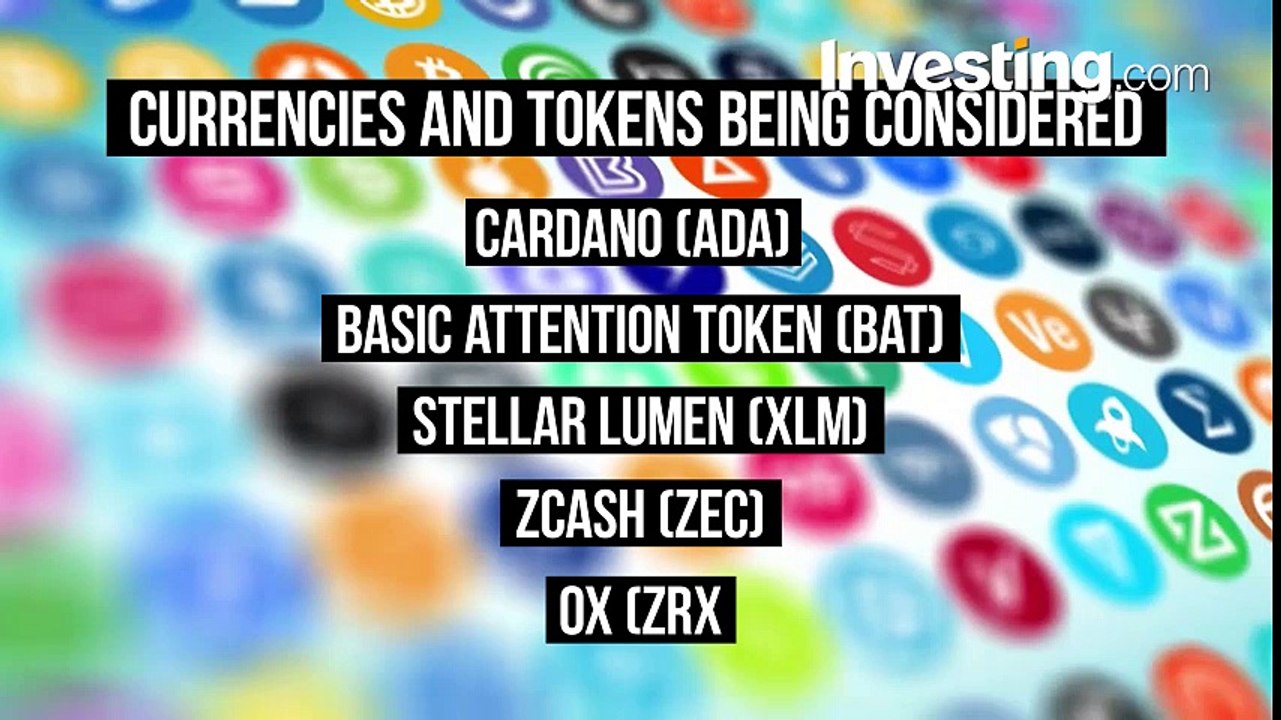 Investing.com

CURRENCIES AND TOKENS BEING CONSIDERED

CARDANO (ADA)

BASIC ATTENTION TOKEN (BAT)

STELLAR LUMEN (XLM)

ZCASH (ZEC)

0X (ZRX